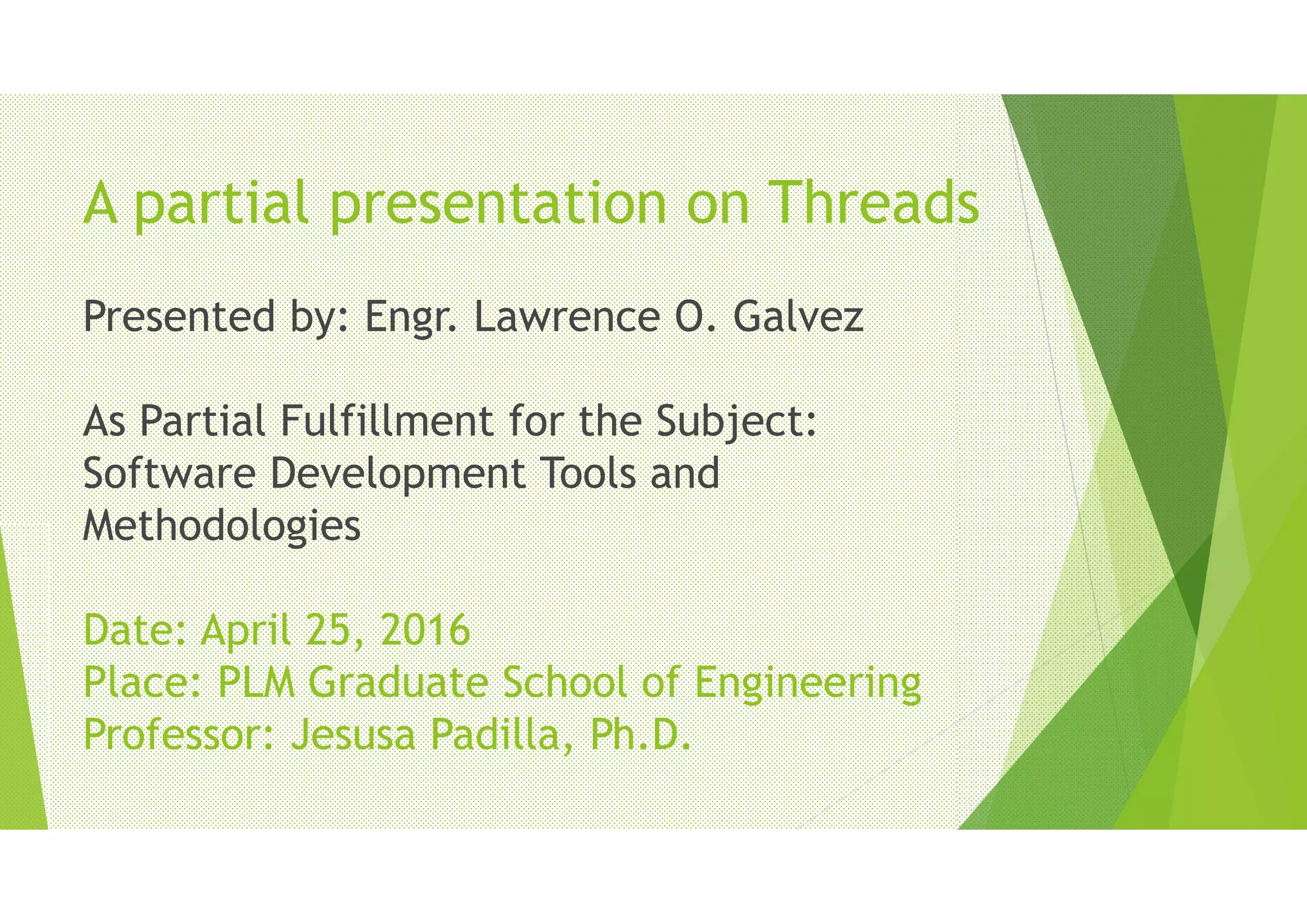 A partial presentation on Threads

Presented by: Engr. Lawrence O. Galvez

As Partial Fulfillment for the Subject: Software Development Tools and Methodologies

Date: April 25, 2016
Place: PLM Graduate School of Engineering
Professor: Jesusa Padilla, Ph.D.